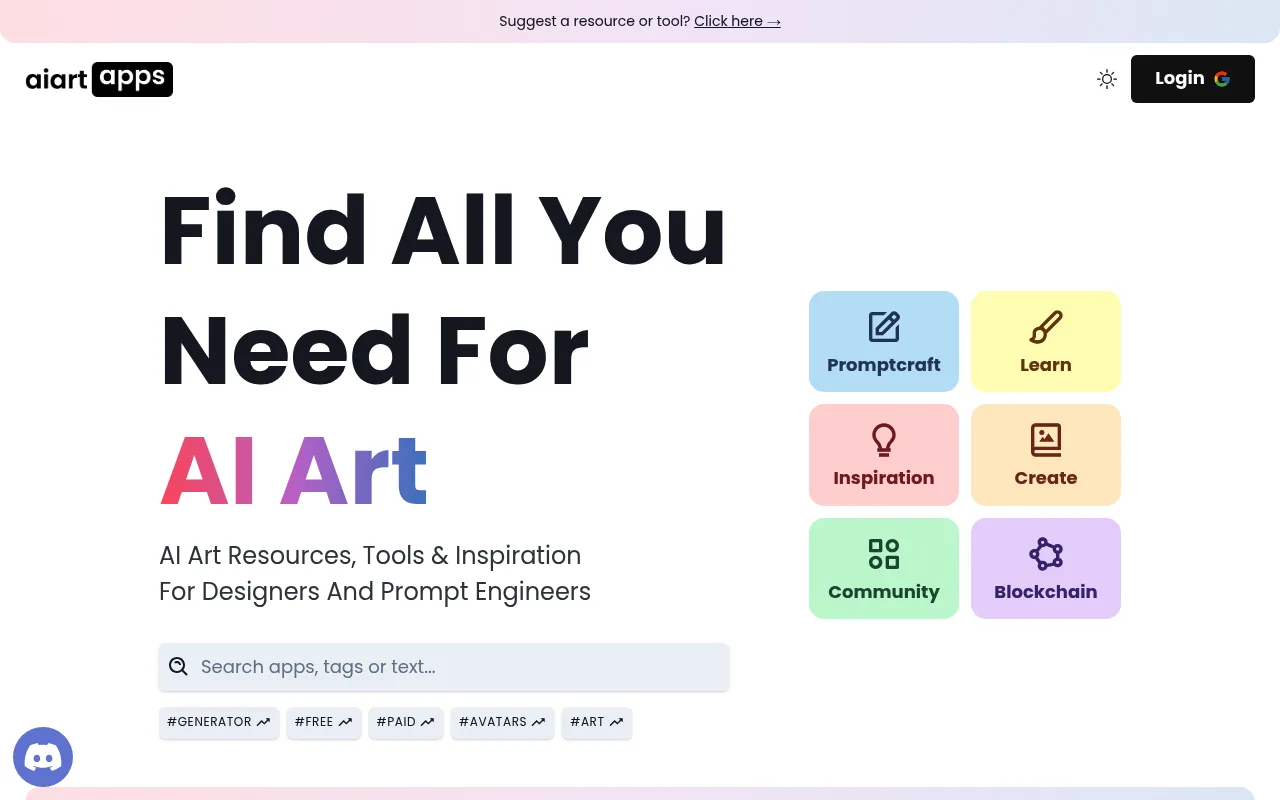 Suggest a resource or tool? Click here →

aiart apps

Login

Find All You Need For AI Art

AI Art Resources, Tools & Inspiration
For Designers And Prompt Engineers

Search apps, tags or text...

#GENERATOR #FREE #PAID #AVATARS #ART

Promptcraft
Learn
Inspiration
Create
Community
Blockchain